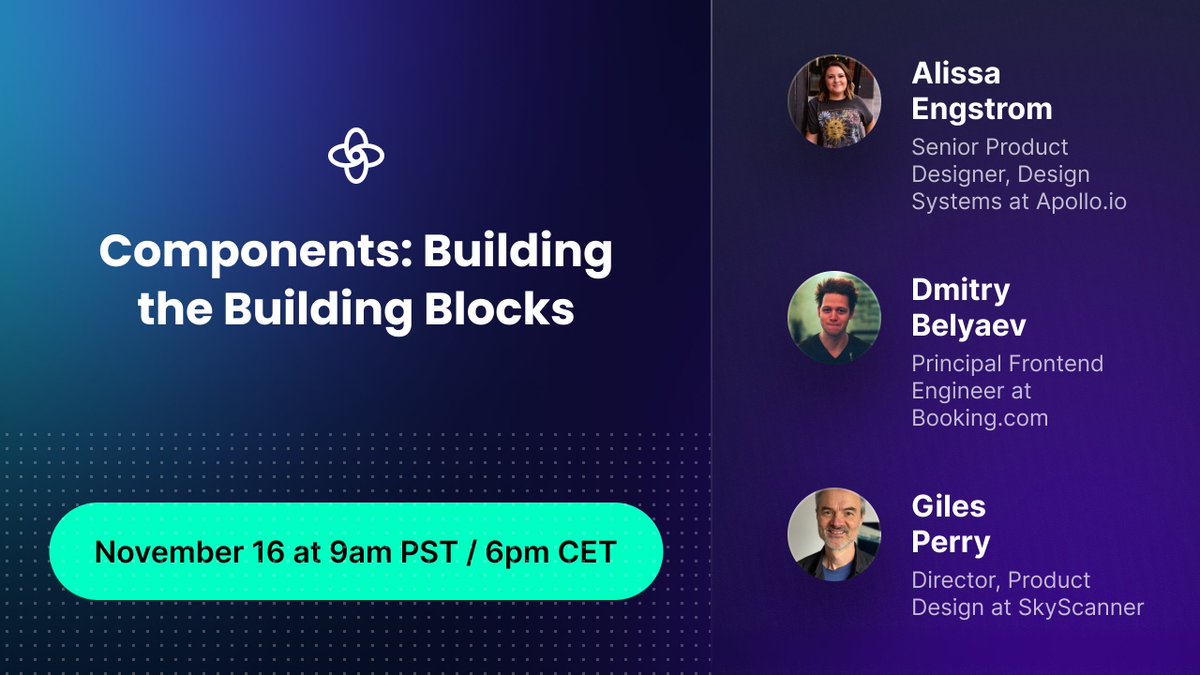 Components: Building the Building Blocks

November 16 at 9am PST / 6pm CET

Alissa Engstrom
Senior Product Designer, Design Systems at Apollo.io

Dmitry Belyaev
Principal Frontend Engineer at Booking.com

Giles Perry
Director, Product Design at SkyScanner